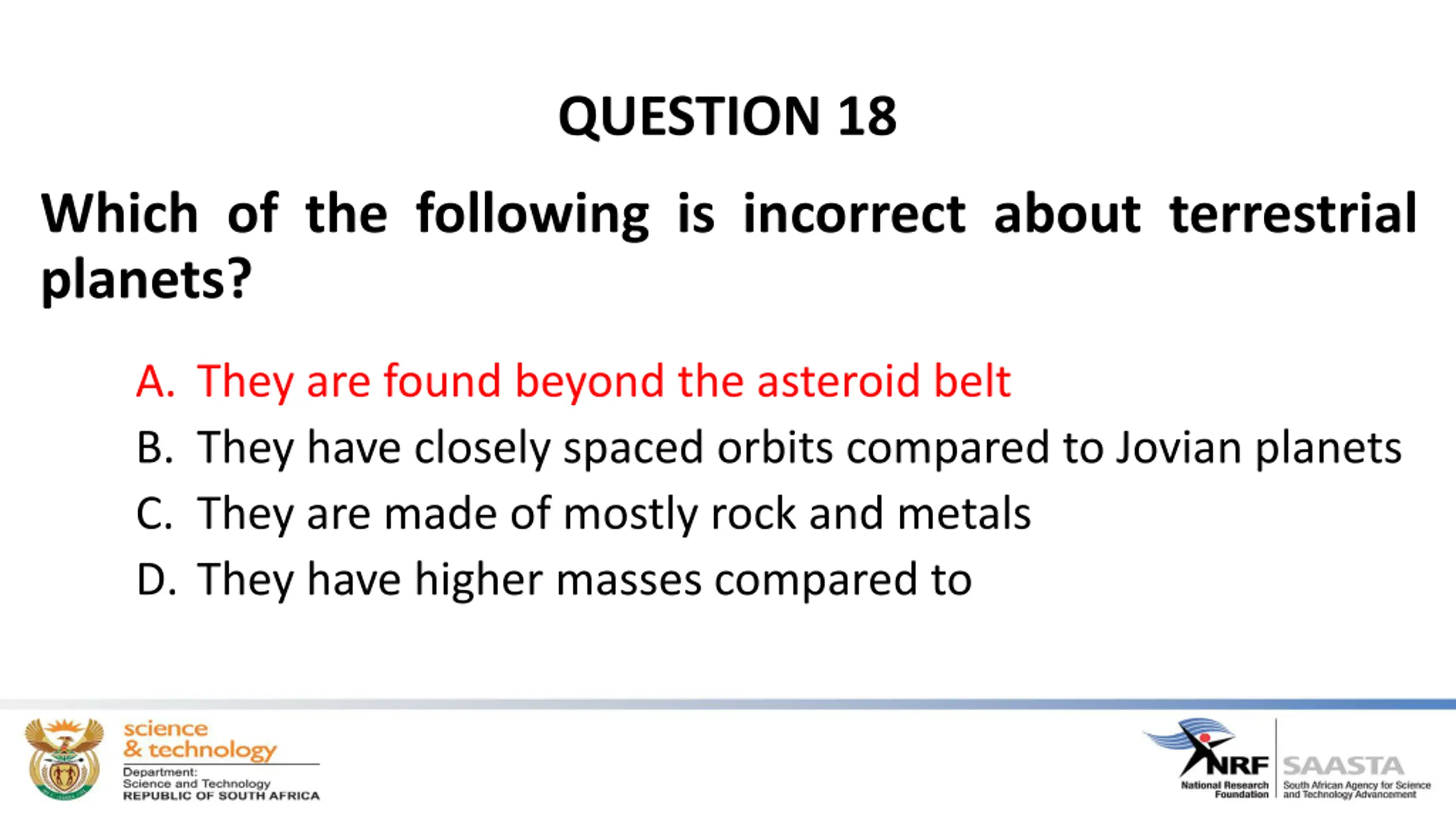 QUESTION 18

Which of the following is incorrect about terrestrial planets?

A. They are found beyond the asteroid belt
B. They have closely spaced orbits compared to Jovian planets
C. They are made of mostly rock and metals
D. They have higher masses compared to

science & technology
Department: Science and Technology
REPUBLIC OF SOUTH AFRICA

NRF
National Research Foundation

SAASTA
South African Agency for Science and Technology Advancement